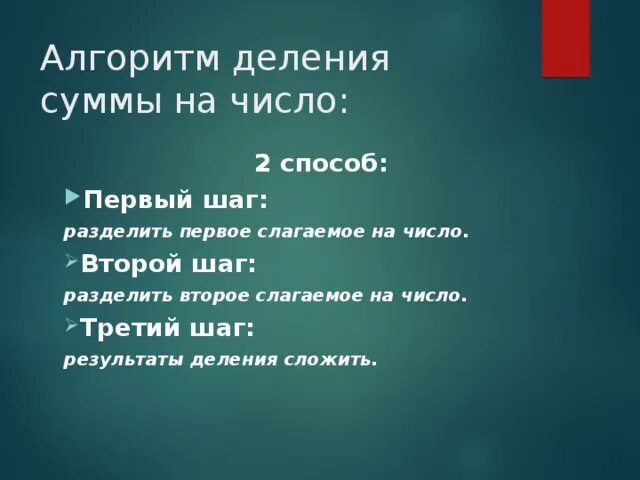 Алгоритм деления суммы на число:

2 способ:

Первый шаг:

разделить первое слагаемое на число.

Второй шаг:

разделить второе слагаемое на число.

Третий шаг:

результаты деления сложить.